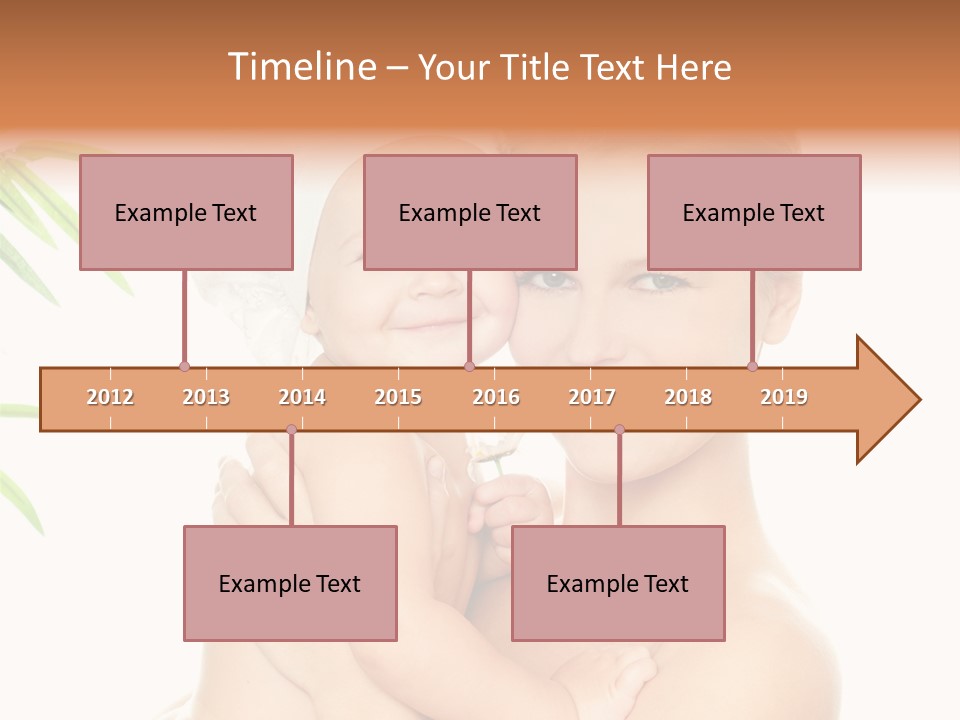 Timeline – Your Title Text Here

Example Text

Example Text

Example Text

2012 2013 2014 2015 2016 2017 2018 2019

Example Text

Example Text